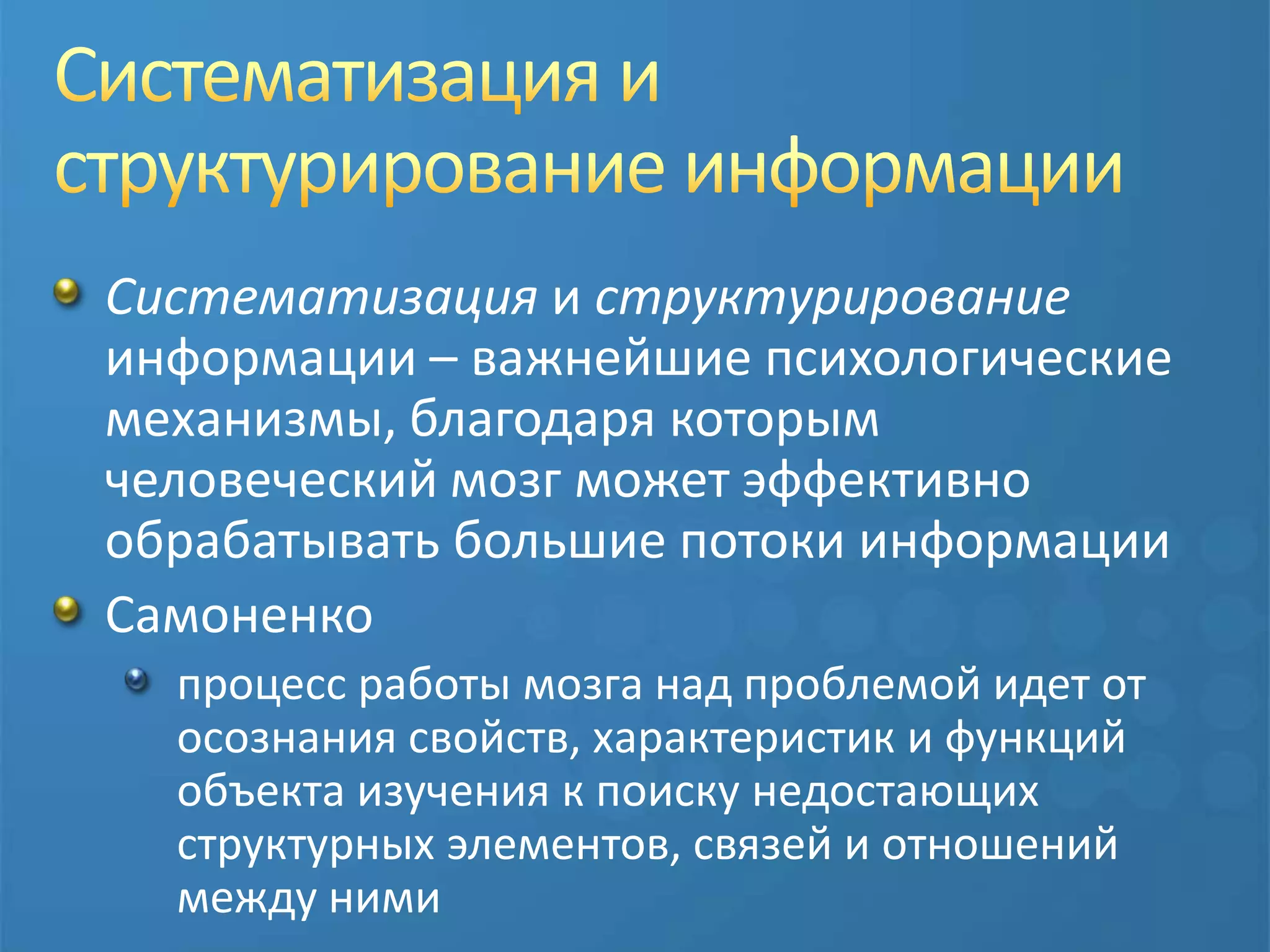 Систематизация и структурирование информации

Систематизация и структурирование информации – важнейшие психологические механизмы, благодаря которым человеческий мозг может эффективно обрабатывать большие потоки информации

Самоненко

процесс работы мозга над проблемой идет от осознания свойств, характеристик и функций объекта изучения к поиску недостающих структурных элементов, связей и отношений между ними